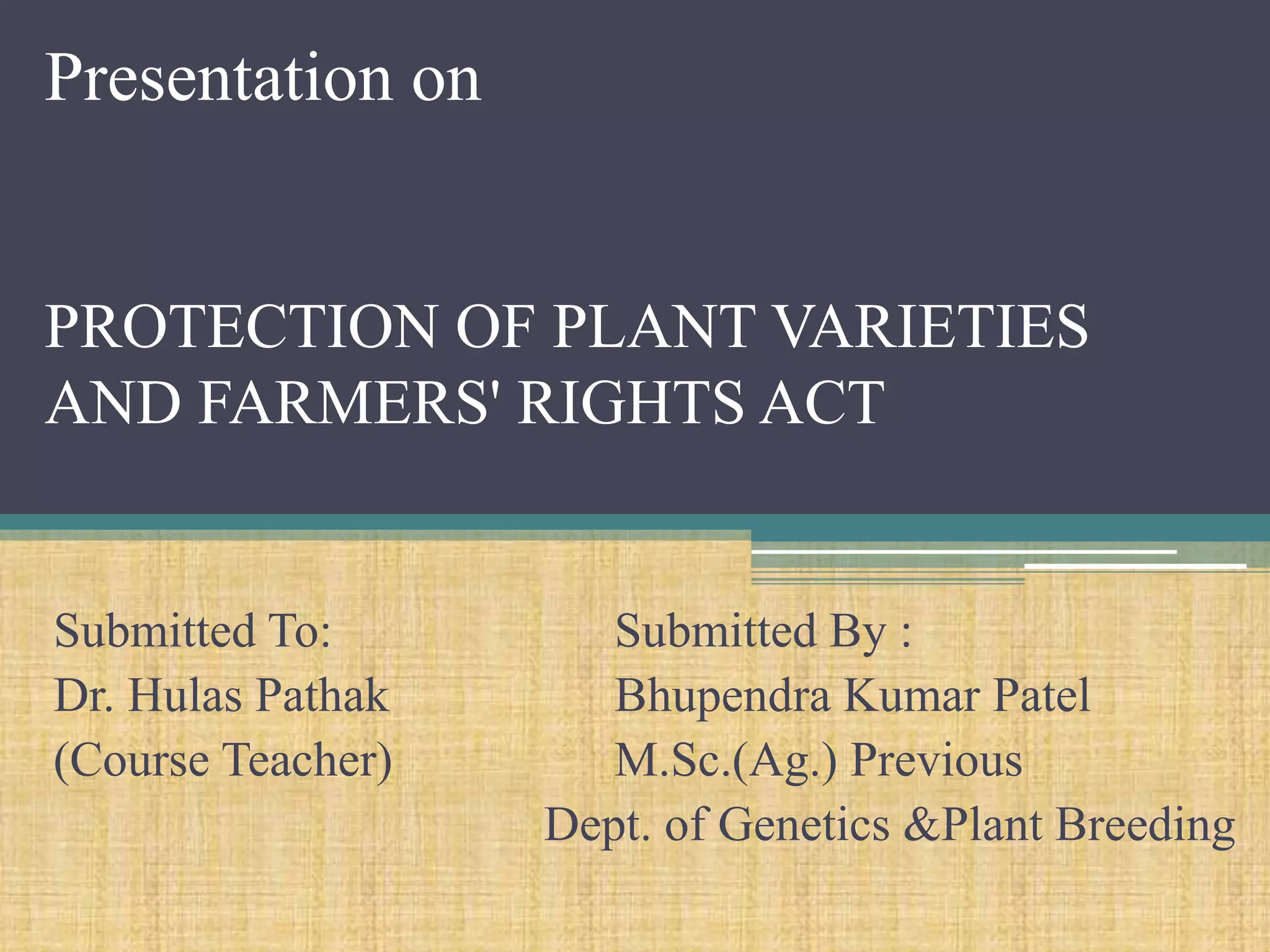 Presentation on

PROTECTION OF PLANT VARIETIES AND FARMERS' RIGHTS ACT

Submitted To:
Dr. Hulas Pathak
(Course Teacher)

Submitted By :
Bhupendra Kumar Patel
M.Sc.(Ag.) Previous
Dept. of Genetics &Plant Breeding